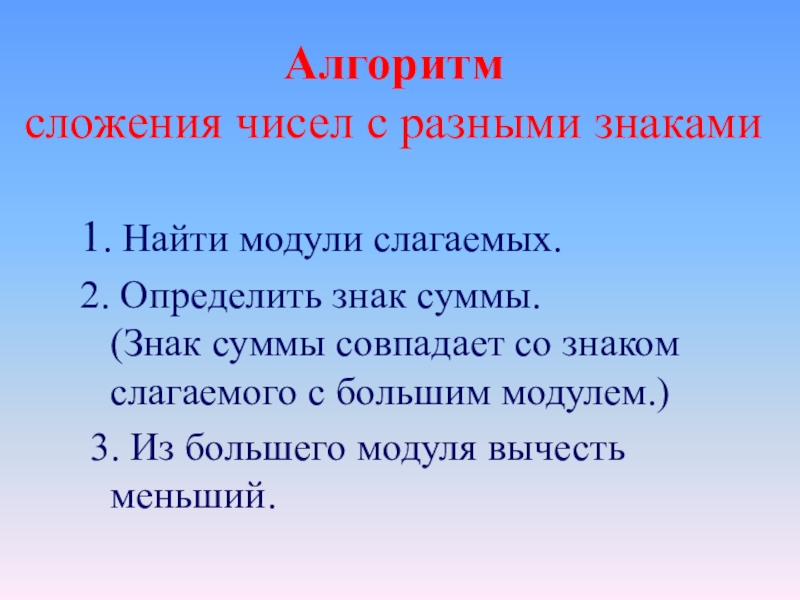 Алгоритм
сложения чисел с разными знаками

1. Найти модули слагаемых.

2. Определить знак суммы. (Знак суммы совпадает со знаком слагаемого с большим модулем.)

3. Из большего модуля вычесть меньший.